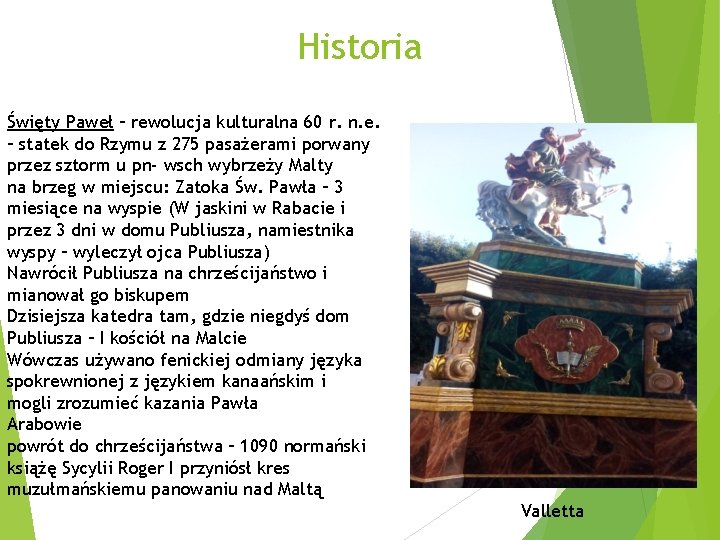 Historia

Święty Paweł – rewolucja kulturalna 60 r. n.e.
– statek do Rzymu z 275 pasażerami porwany przez sztorm u pn- wsch wybrzeży Malty na brzeg w miejscu: Zatoka Św. Pawła – 3 miesiące na wyspie (W jaskini w Rabacie i przez 3 dni w domu Publiusza, namiestnika wyspy – wyleczył ojca Publiusza)
Nawrócił Publiusza na chrześcijaństwo i mianował go biskupem
Dzisiejsza katedra tam, gdzie niegdyś dom Publiusza – I kościół na Malcie
Wówczas używano fenickiej odmiany języka spokrewnionej z językiem kanaańskim i mogli zrozumieć kazania Pawła
Arabowie
powrót do chrześcijaństwa – 1090 normański książę Sycylii Roger I przyniósł kres muzułmańskiemu panowaniu nad Maltą

Valletta